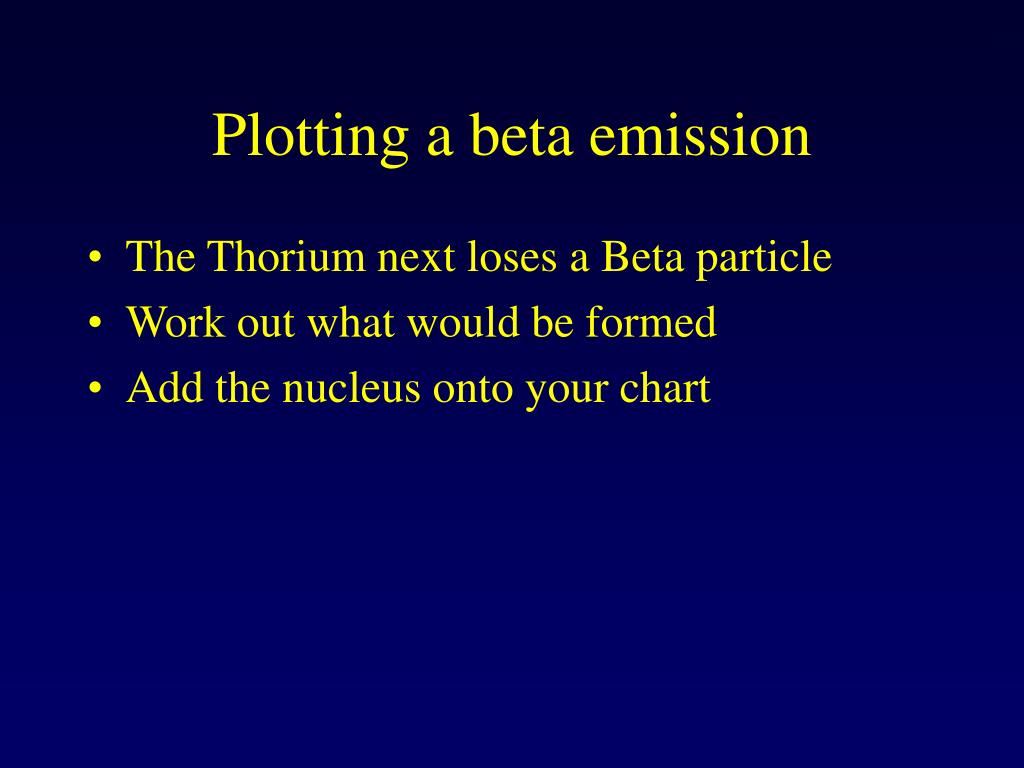 Plotting a beta emission

• The Thorium next loses a Beta particle
• Work out what would be formed
• Add the nucleus onto your chart